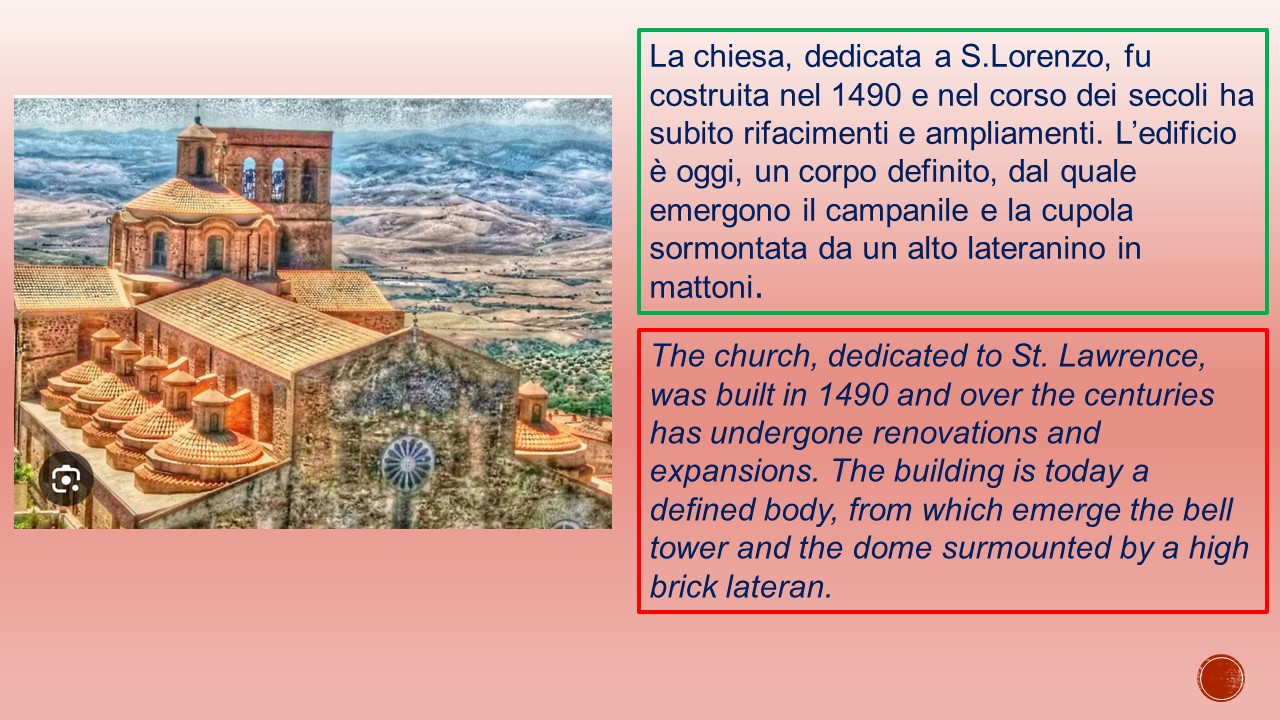 La chiesa, dedicata a S.Lorenzo, fu costruita nel 1490 e nel corso dei secoli ha subito rifacimenti e ampliamenti. L’edificio è oggi, un corpo definito, dal quale emergono il campanile e la cupola sormontata da un alto lateranino in mattoni.

The church, dedicated to St. Lawrence, was built in 1490 and over the centuries has undergone renovations and expansions. The building is today a defined body, from which emerge the bell tower and the dome surmounted by a high brick lateran.